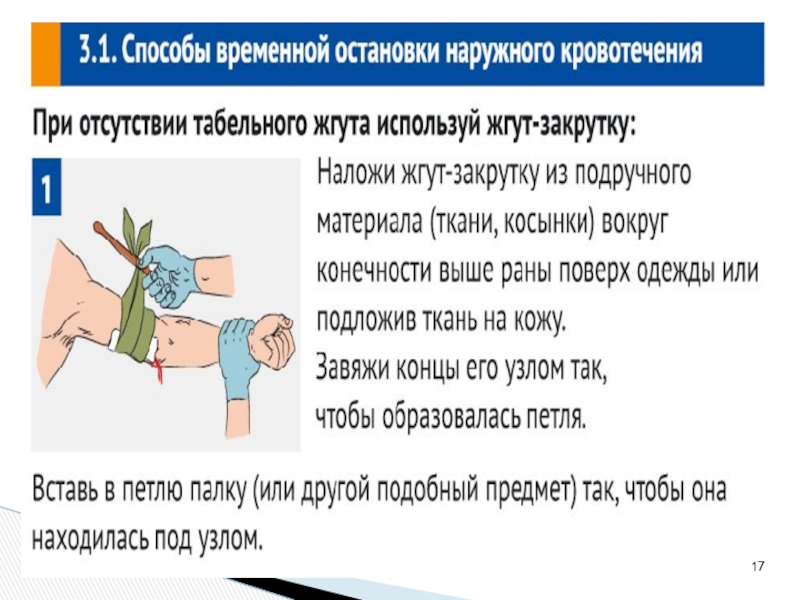 3.1. Способы временной остановки наружного кровотечения

При отсутствии табельного жгута используй жгут-закрутку:

1

Наложи жгут-закрутку из подручного материала (ткани, косынки) вокруг конечности выше раны поверх одежды или подложив ткань на кожу.
Завяжи концы его узлом так, чтобы образовалась петля.

Вставь в петлю палку (или другой подобный предмет) так, чтобы она находилась под узлом.

17